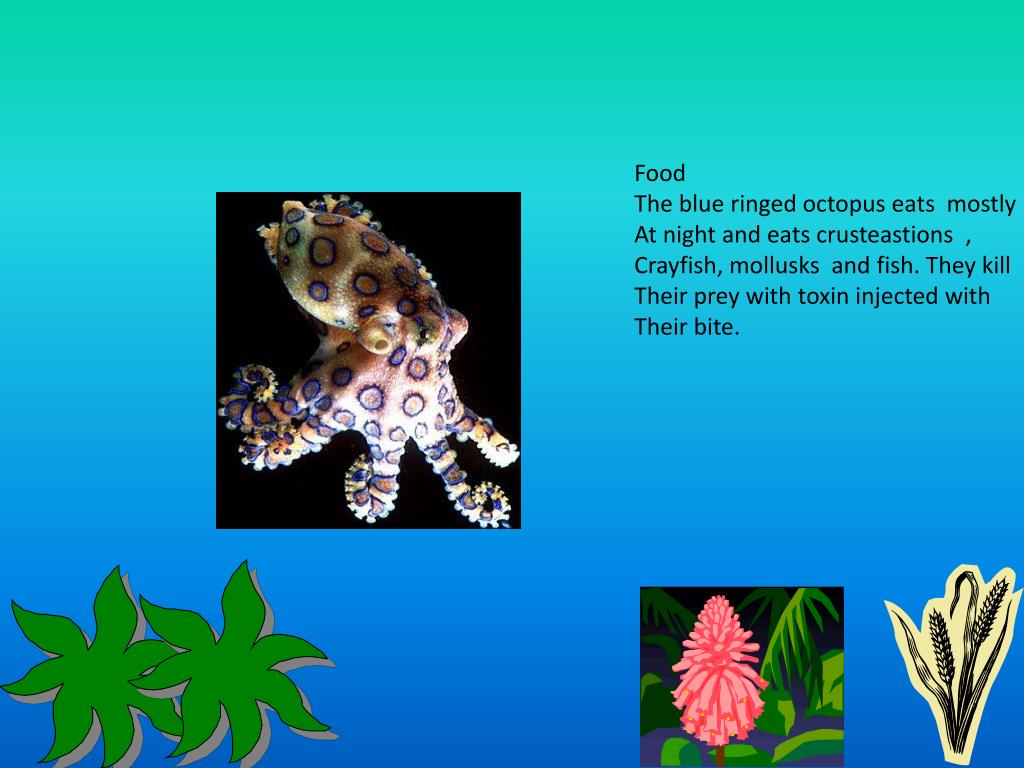 Food
The blue ringed octopus eats mostly At night and eats crusteastions , Crayfish, mollusks and fish. They kill Their prey with toxin injected with Their bite.